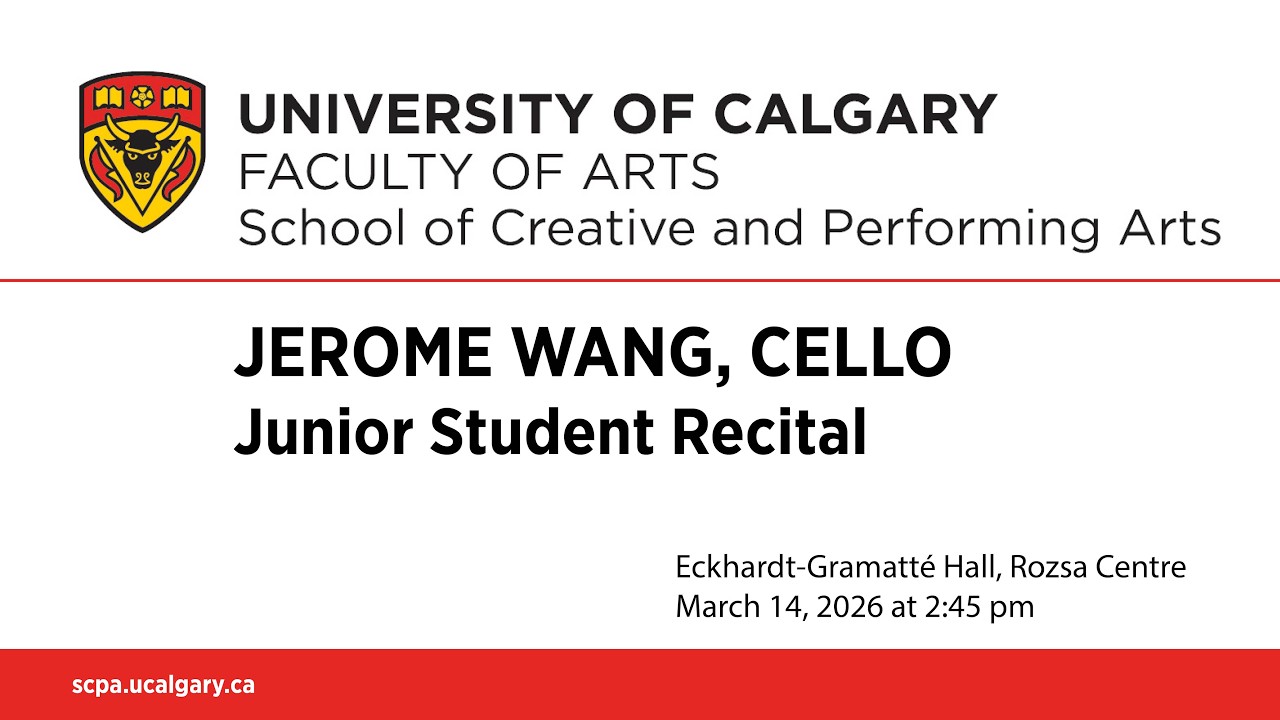 UNIVERSITY OF CALGARY
FACULTY OF ARTS
School of Creative and Performing Arts

JEROME WANG, CELLO
Junior Student Recital

Eckhardt-Gramatté Hall, Rozsa Centre
March 14, 2026 at 2:45 pm

scpa.ucalgary.ca